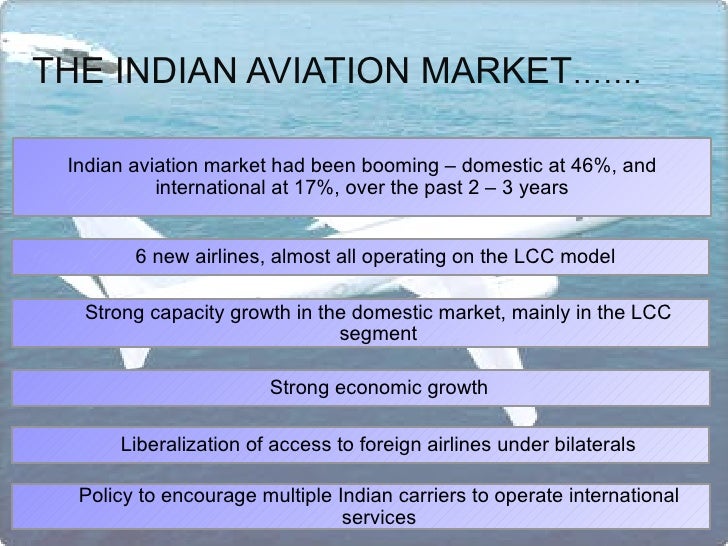 THE INDIAN AVIATION MARKET…….

Indian aviation market had been booming – domestic at 46%, and international at 17%, over the past 2 – 3 years

6 new airlines, almost all operating on the LCC model

Strong capacity growth in the domestic market, mainly in the LCC segment

Strong economic growth

Liberalization of access to foreign airlines under bilaterals

Policy to encourage multiple Indian carriers to operate international services